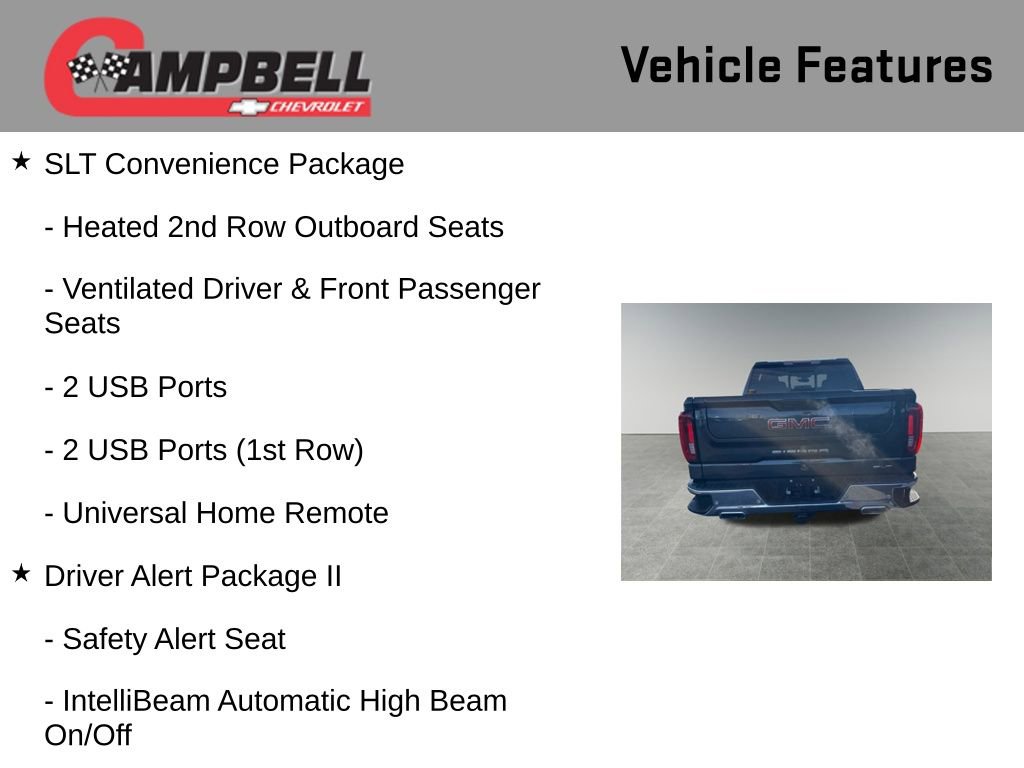 CAMPBELL
CHEVROLET

Vehicle Features

★ SLT Convenience Package

- Heated 2nd Row Outboard Seats

- Ventilated Driver & Front Passenger Seats

- 2 USB Ports

- 2 USB Ports (1st Row)

- Universal Home Remote

★ Driver Alert Package II

- Safety Alert Seat

- IntelliBeam Automatic High Beam On/Off

GMC